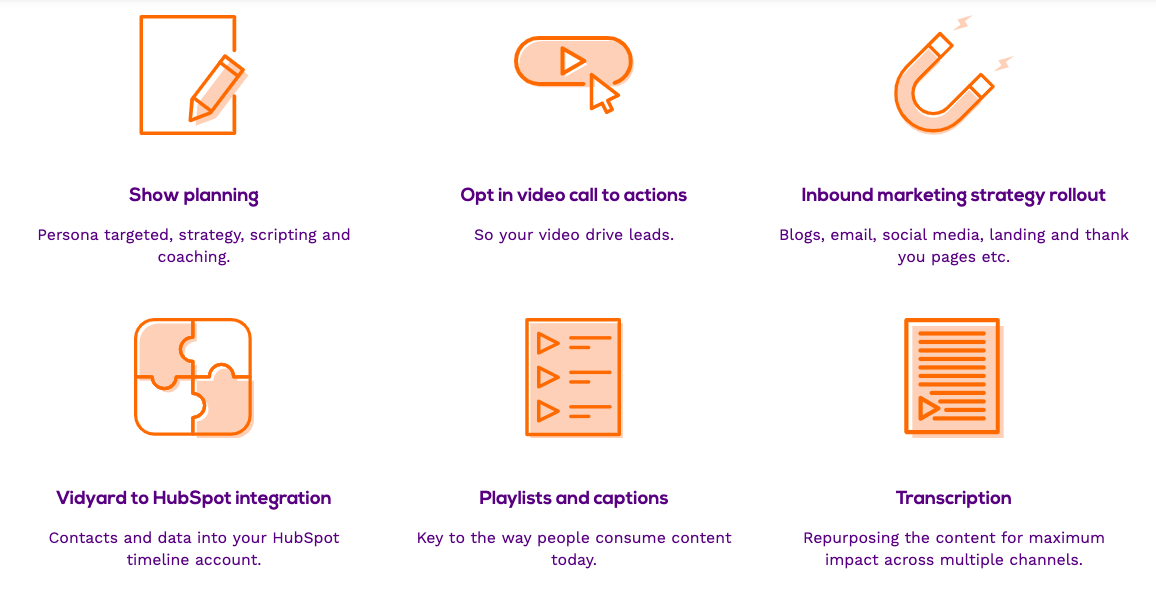 Show planning

Persona targeted, strategy, scripting and coaching.

Opt in video call to actions

So your video drive leads.

Inbound marketing strategy rollout

Blogs, email, social media, landing and thank you pages etc.

Vidyard to HubSpot integration

Contacts and data into your HubSpot timeline account.

Playlists and captions

Key to the way people consume content today.

Transcription

Repurposing the content for maximum impact across multiple channels.